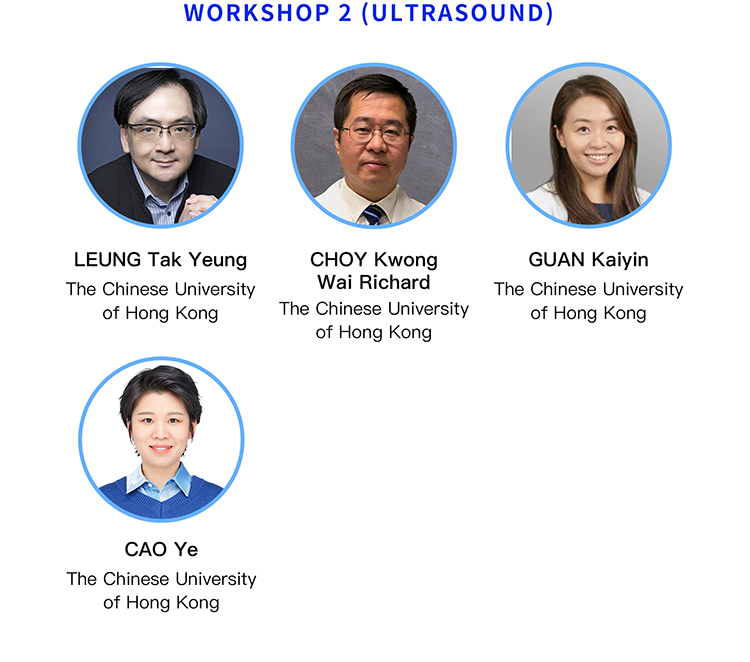 WORKSHOP 2 (ULTRASOUND)

LEUNG Tak Yeung
The Chinese University of Hong Kong

CHOY Kwong Wai Richard
The Chinese University of Hong Kong

GUAN Kaiyin
The Chinese University of Hong Kong

CAO Ye
The Chinese University of Hong Kong